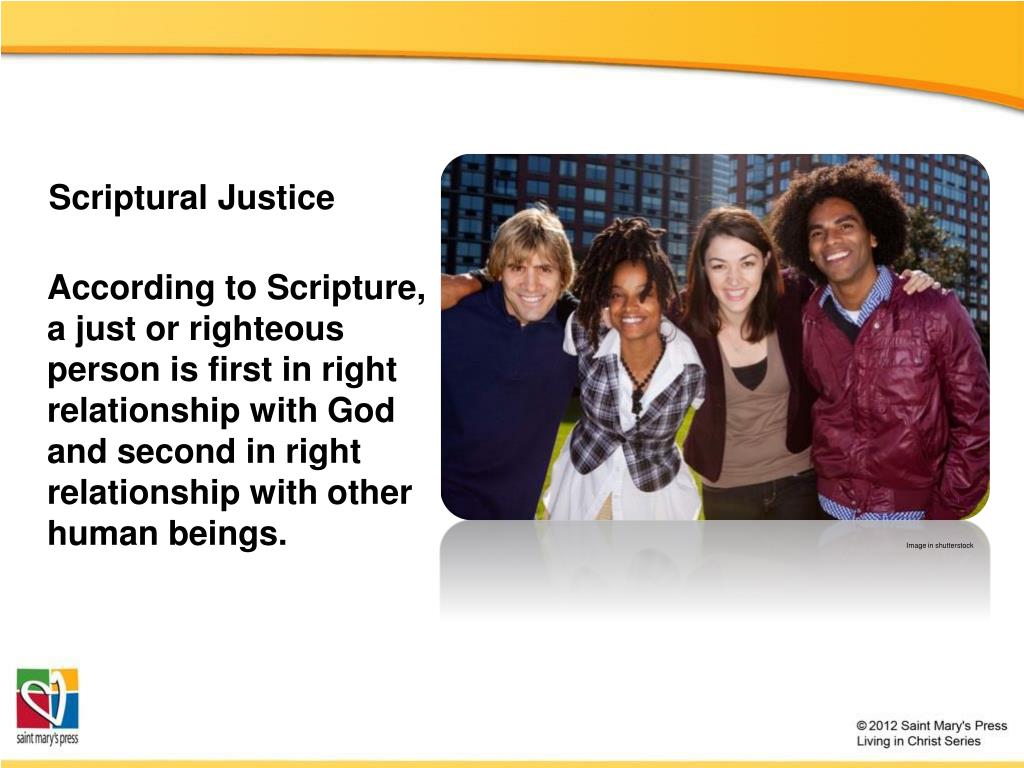 Scriptural Justice

According to Scripture, a just or righteous person is first in right relationship with God and second in right relationship with other human beings.

Image in shutterstock

saint mary's press

© 2012 Saint Mary's Press
Living in Christ Series